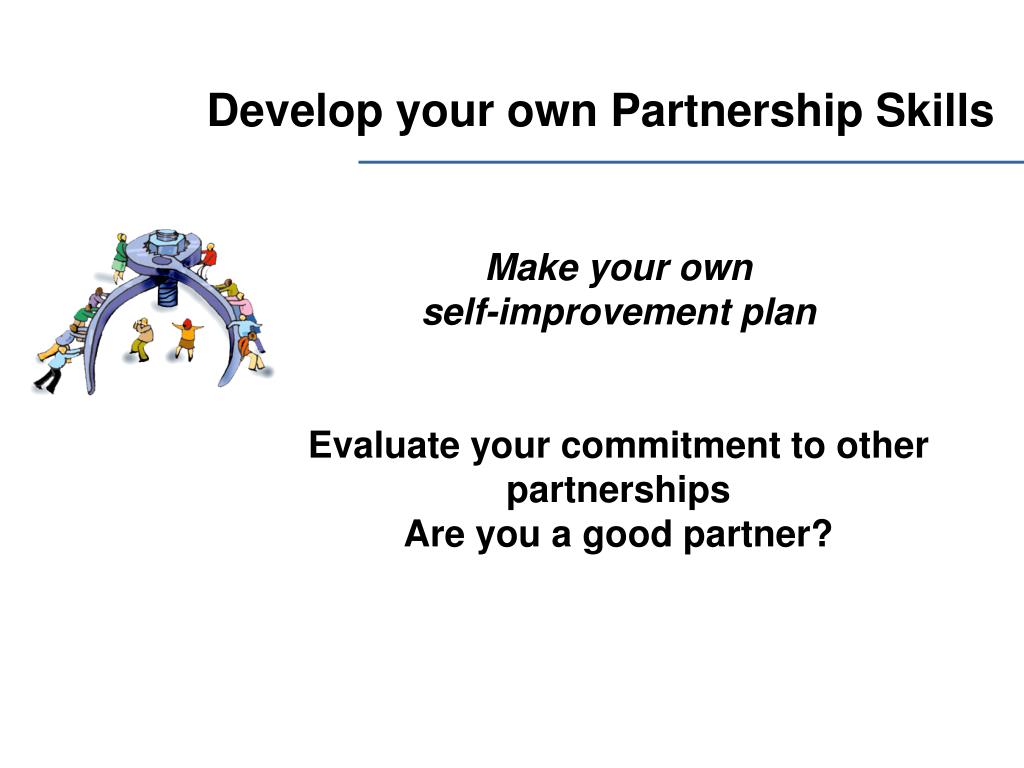 Develop your own Partnership Skills

Make your own
self-improvement plan

Evaluate your commitment to other partnerships
Are you a good partner?